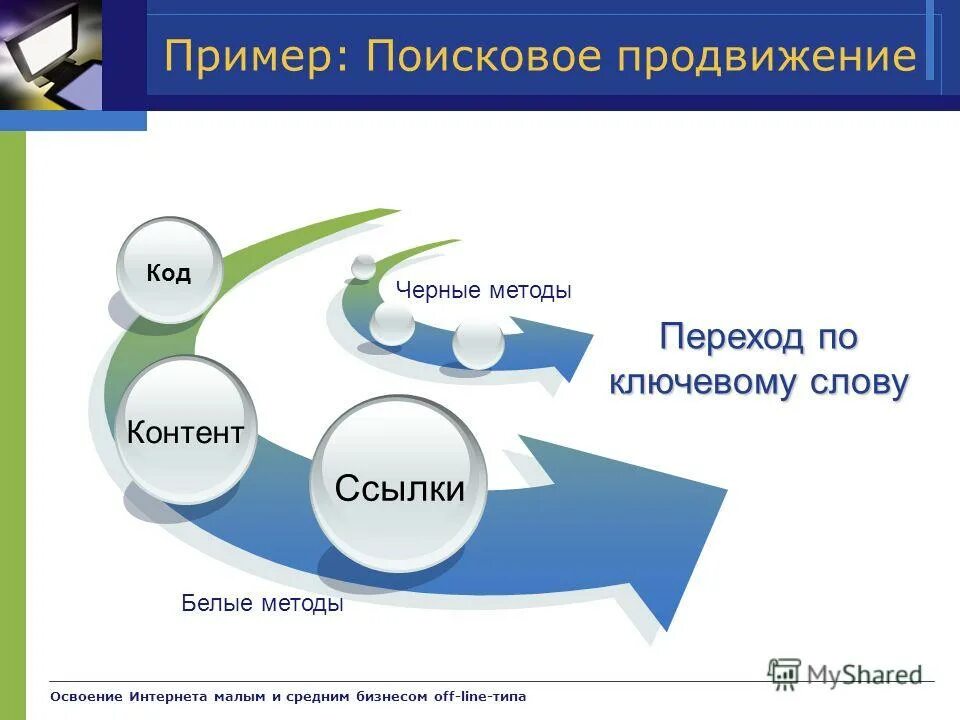 Пример: Поисковое продвижение

Код

Черные методы

Переход по ключевому слову

Контент

Ссылки

Белые методы

MyShared

Освоение Интернета малым и средним бизнесом off-line-типа